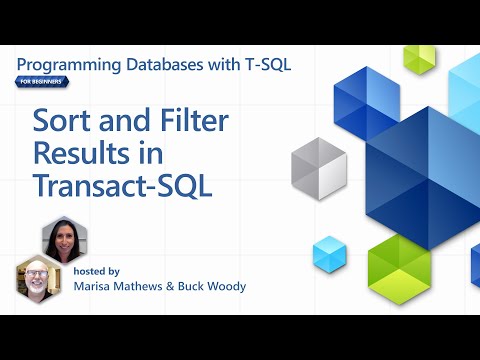 Programming Databases with T-SQL

FOR BEGINNERS

Sort and Filter Results in Transact-SQL

hosted by
Marisa Mathews & Buck Woody